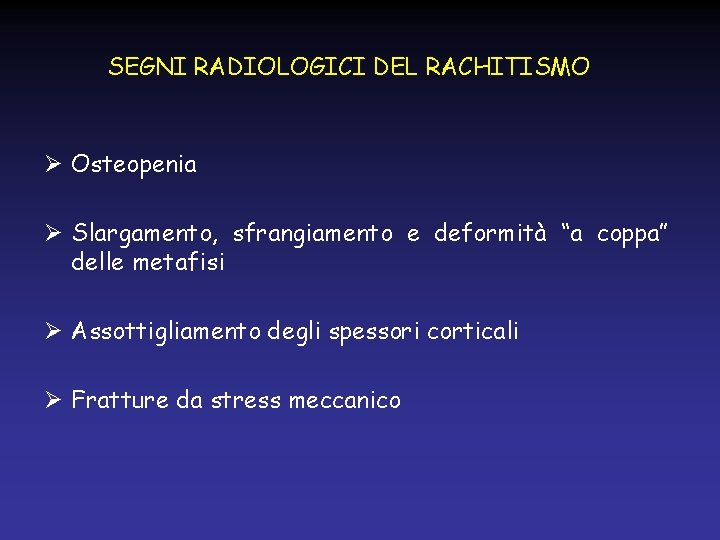 SEGNI RADIOLOGICI DEL RACHITISMO

➢ Osteopenia

➢ Slargamento, sfrangiamento e deformità “a coppa” delle metafisi

➢ Assottigliamento degli spessori corticali

➢ Fratture da stress meccanico